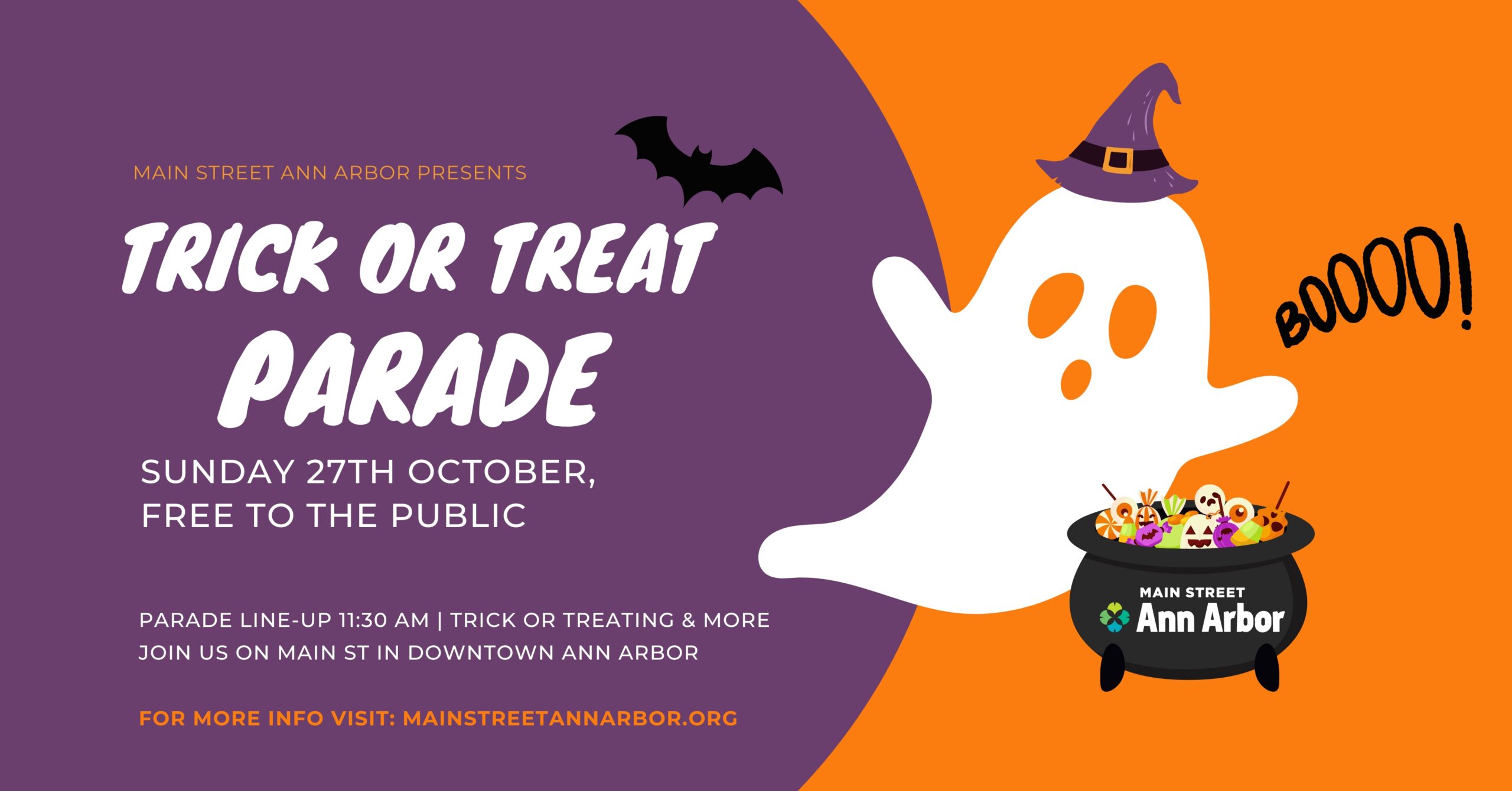 MAIN STREET ANN ARBOR PRESENTS

TRICK OR TREAT PARADE

SUNDAY 27TH OCTOBER, FREE TO THE PUBLIC

PARADE LINE-UP 11:30 AM | TRICK OR TREATING & MORE
JOIN US ON MAIN ST IN DOWNTOWN ANN ARBOR

FOR MORE INFO VISIT: MAINSTREETANNARBOR.ORG

BOOOO!

MAIN STREET
Ann Arbor